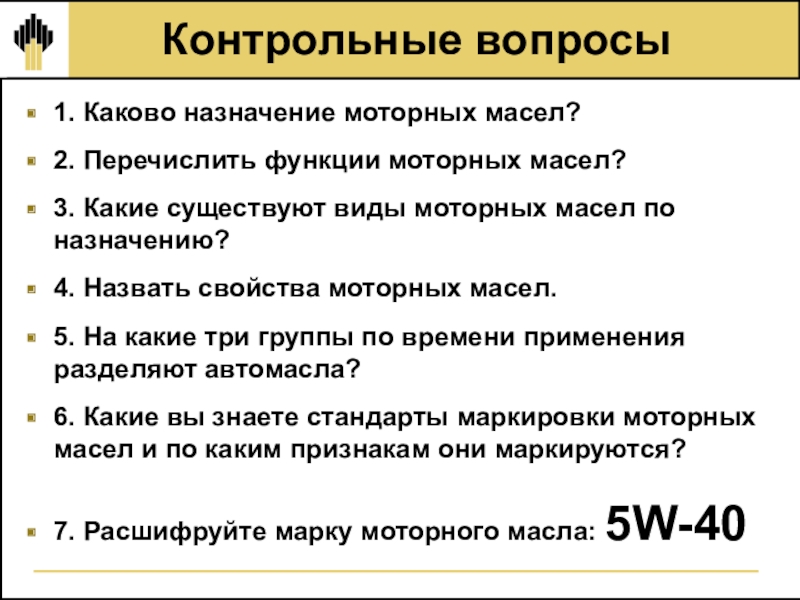 Контрольные вопросы

1. Каково назначение моторных масел?

2. Перечислить функции моторных масел?

3. Какие существуют виды моторных масел по назначению?

4. Назвать свойства моторных масел.

5. На какие три группы по времени применения разделяют автомасла?

6. Какие вы знаете стандарты маркировки моторных масел и по каким признакам они маркируются?

7. Расшифруйте марку моторного масла: 5W-40